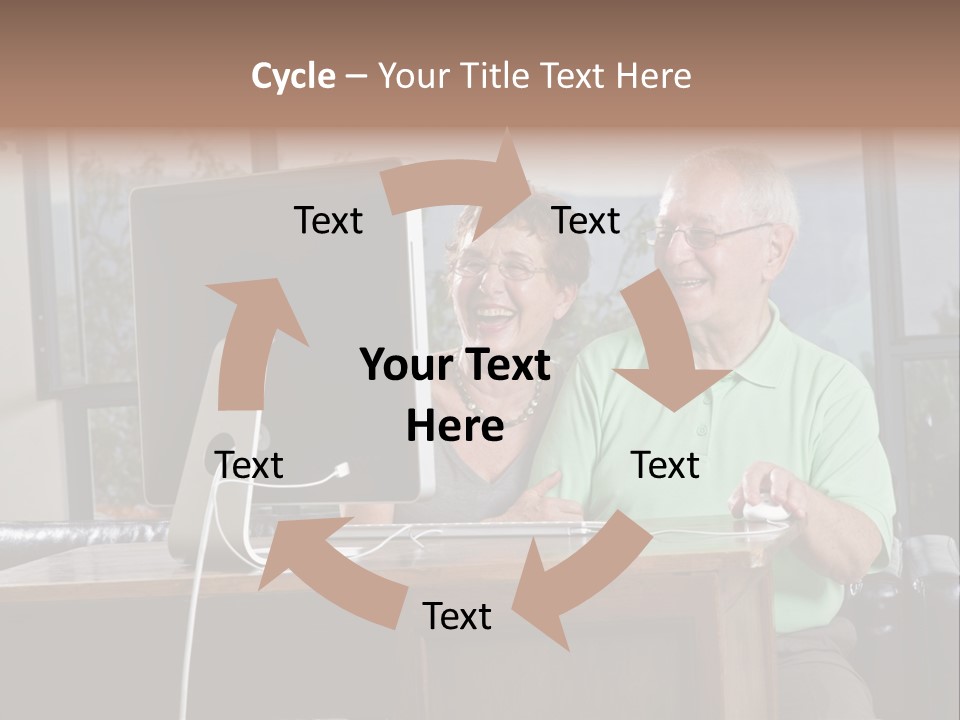 Cycle – Your Title Text Here

Text

Text

Your Text Here

Text

Text

Text